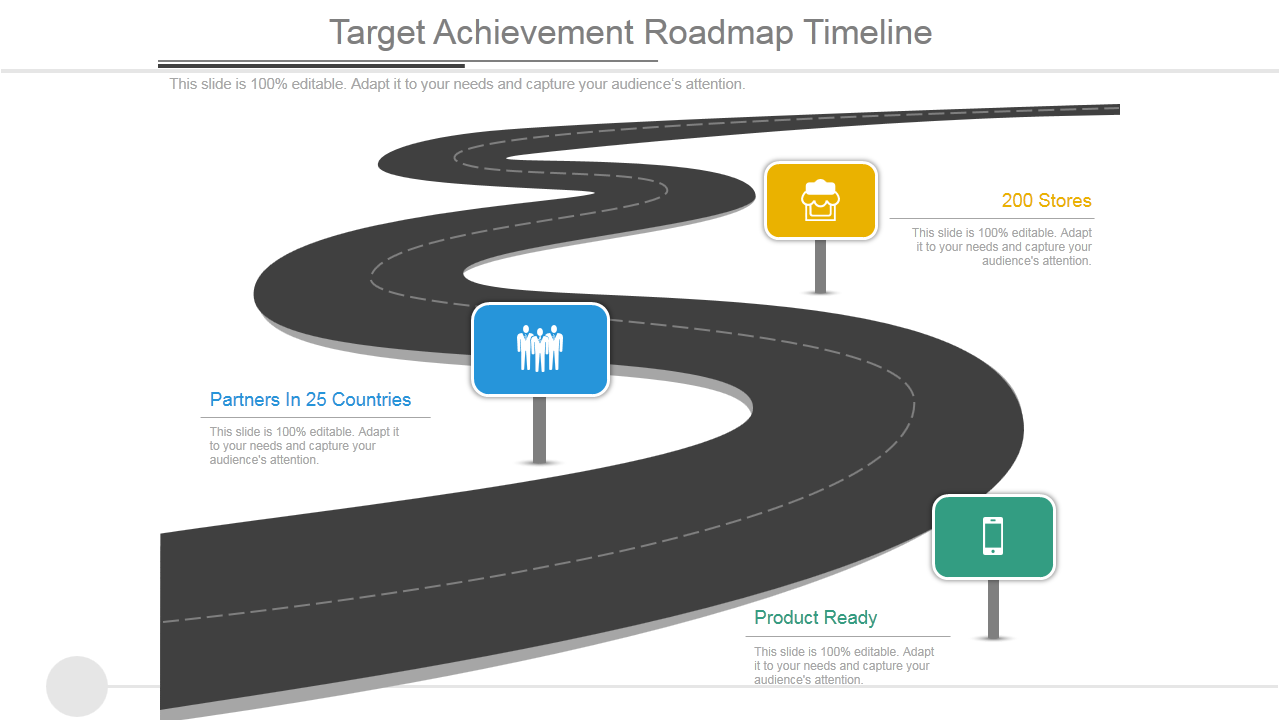 Target Achievement Roadmap Timeline

This slide is 100% editable. Adapt it to your needs and capture your audience's attention.

200 Stores

This slide is 100% editable. Adapt it to your needs and capture your audience's attention.

Partners In 25 Countries

This slide is 100% editable. Adapt it to your needs and capture your audience's attention.

Product Ready

This slide is 100% editable. Adapt it to your needs and capture your audience's attention.